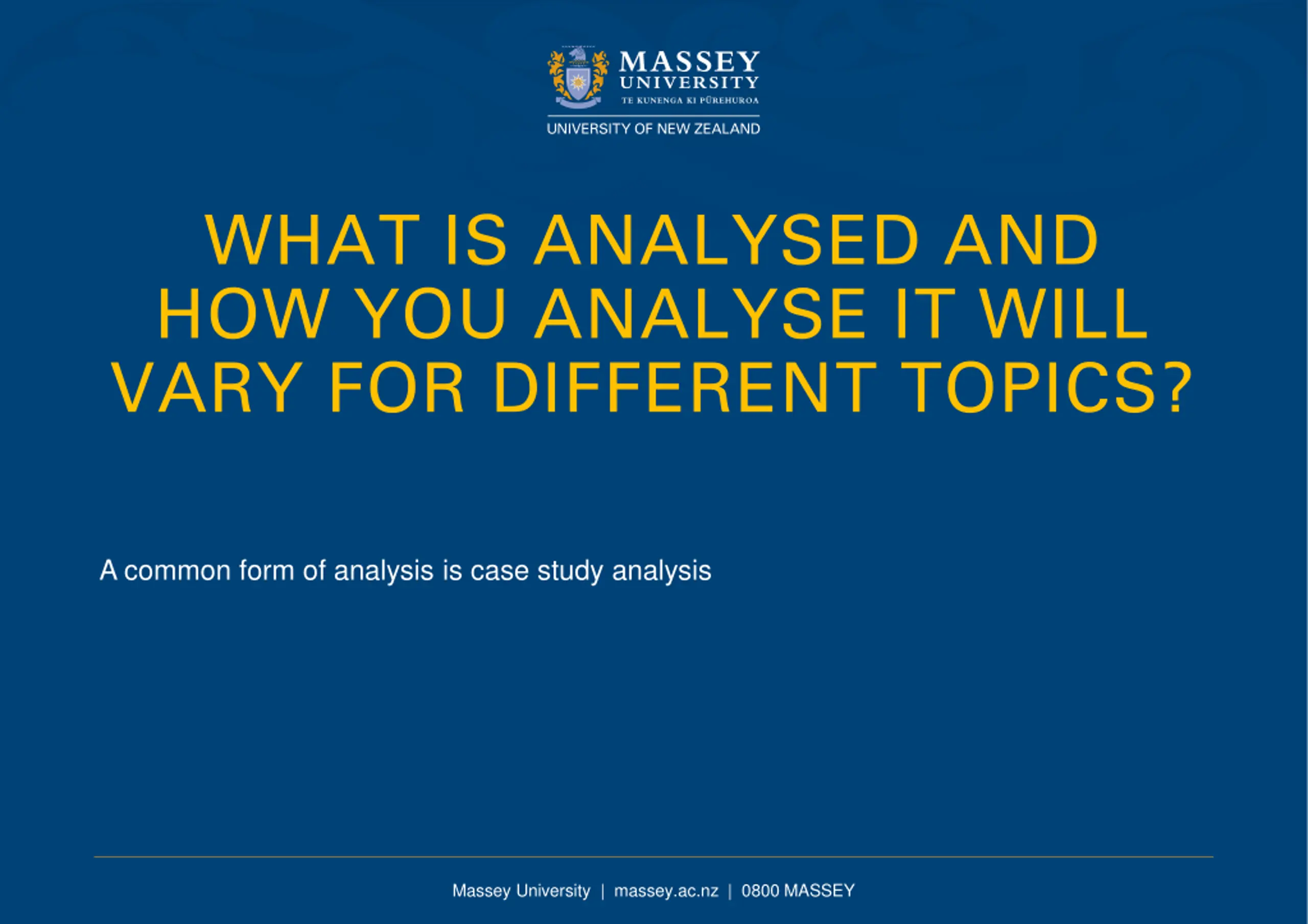 MASSEY UNIVERSITY
TE KUNENGA KI PŪREHUROA
UNIVERSITY OF NEW ZEALAND

WHAT IS ANALYSED AND HOW YOU ANALYSE IT WILL VARY FOR DIFFERENT TOPICS?

A common form of analysis is case study analysis

Massey University | massey.ac.nz | 0800 MASSEY